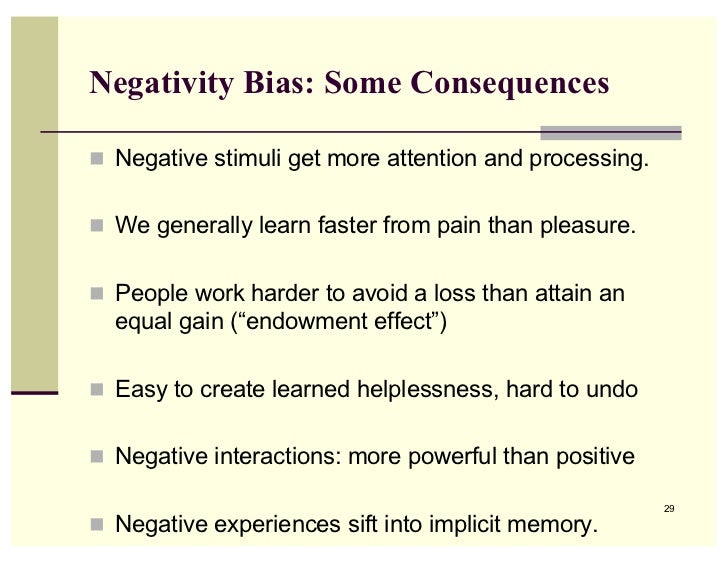 Negativity Bias: Some Consequences

Negative stimuli get more attention and processing.

We generally learn faster from pain than pleasure.

People work harder to avoid a loss than attain an equal gain (“endowment effect”)

Easy to create learned helplessness, hard to undo

Negative interactions: more powerful than positive

Negative experiences sift into implicit memory.

29